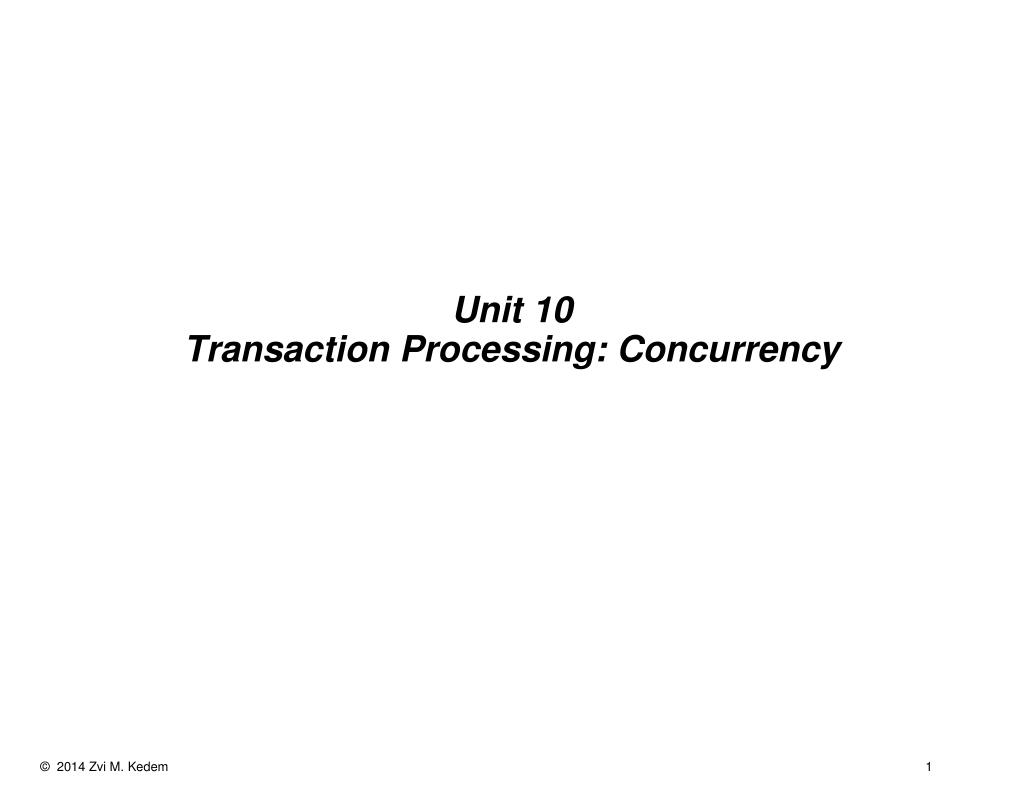 Unit 10
Transaction Processing: Concurrency

© 2014 Zvi M. Kedem

1